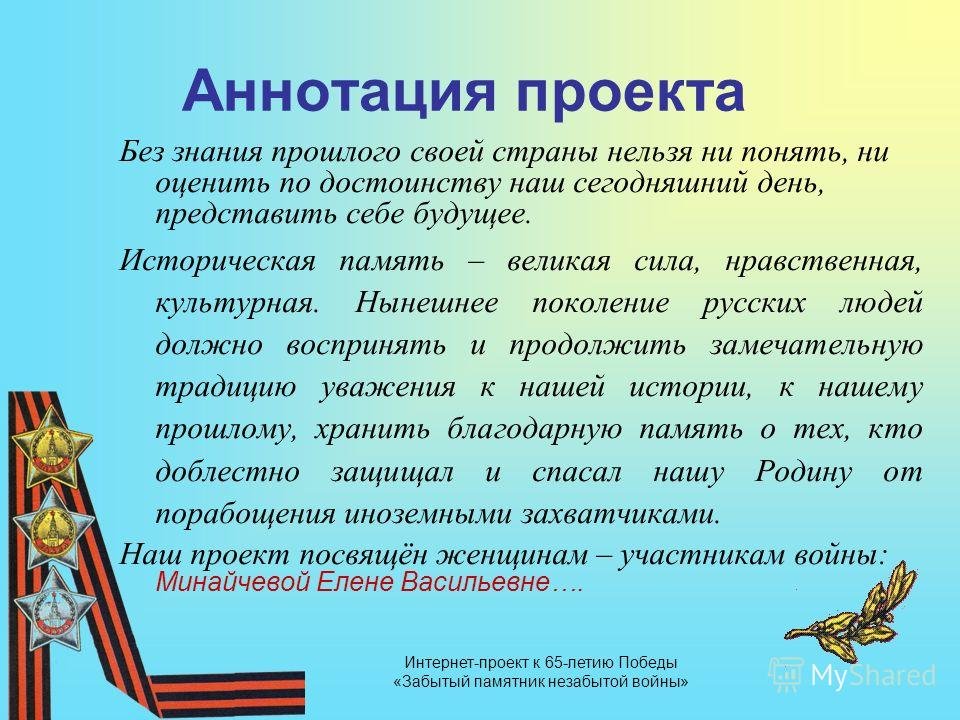 Аннотация проекта

Без знания прошлого своей страны нельзя ни понять, ни оценить по достоинству наш сегодняшний день, представить себе будущее.

Историческая память – великая сила, нравственная, культурная. Нынешнее поколение русских людей должно воспринять и продолжить замечательную традицию уважения к нашей истории, к нашему прошлому, хранить благодарную память о тех, кто доблестно защищал и спасал нашу Родину от порабощения иноземными захватчиками.

Наш проект посвящён женщинам – участникам войны: Минайчевой Елене Васильевне….

Интернет-проект к 65-летию Победы «Забытый памятник незабытой войны»

MyShared